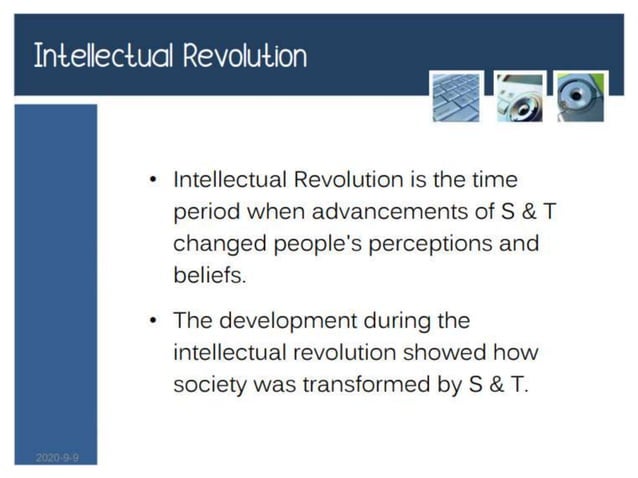 Intellectual Revolution

• Intellectual Revolution is the time period when advancements of S & T changed people's perceptions and beliefs.

• The development during the intellectual revolution showed how society was transformed by S & T.

2020-9-9